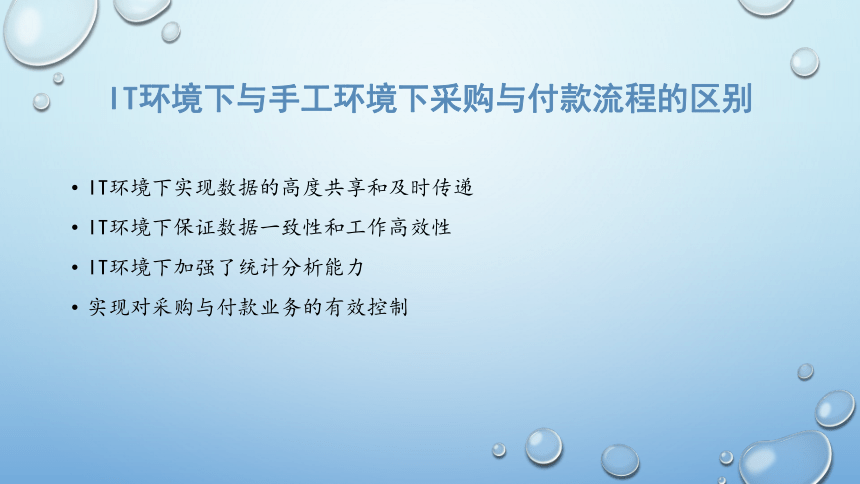 IT环境下与手工环境下采购与付款流程的区别

• IT环境下实现数据的高度共享和及时传递
• IT环境下保证数据一致性和工作高效性
• IT环境下加强了统计分析能力
• 实现对采购与付款业务的有效控制